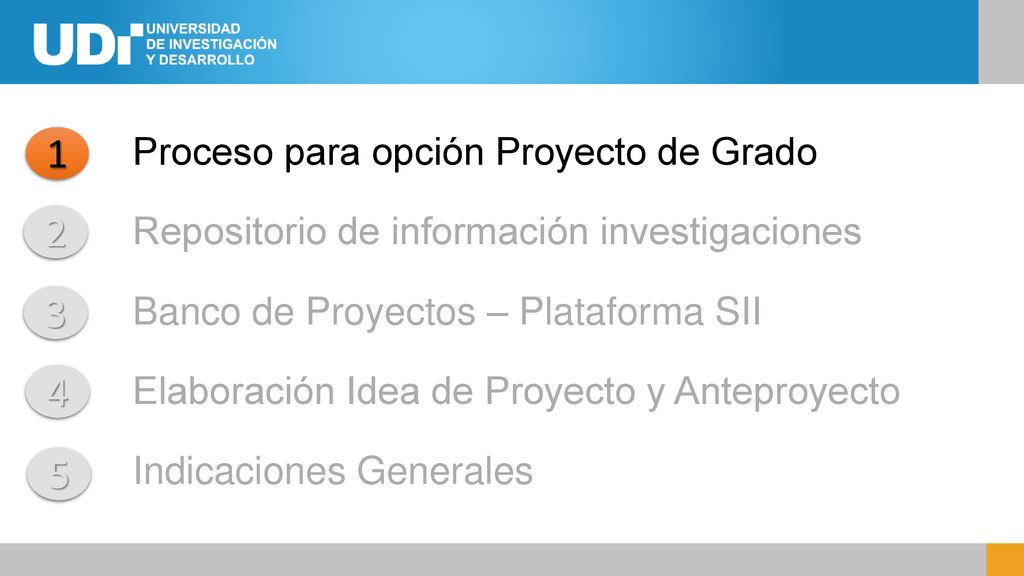 UDI UNIVERSIDAD DE INVESTIGACIÓN Y DESARROLLO

1 Proceso para opción Proyecto de Grado

2 Repositorio de información investigaciones

3 Banco de Proyectos – Plataforma SII

4 Elaboración Idea de Proyecto y Anteproyecto

5 Indicaciones Generales